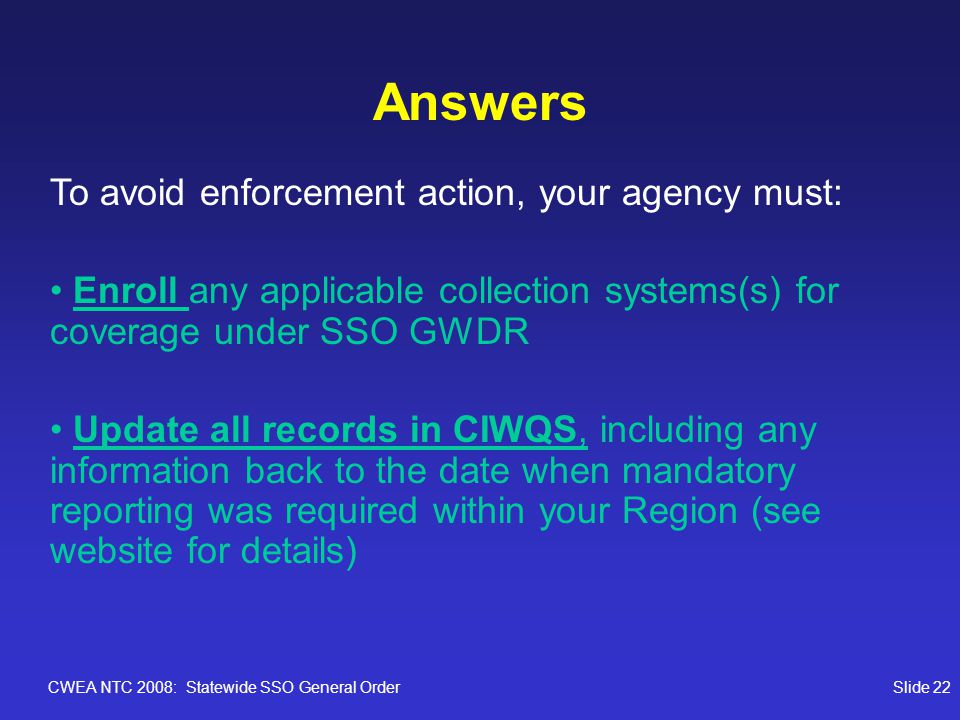 Answers

To avoid enforcement action, your agency must:

• Enroll any applicable collection systems(s) for coverage under SSO GWDR

• Update all records in CIWQS, including any information back to the date when mandatory reporting was required within your Region (see website for details)

CWEA NTC 2008: Statewide SSO General Order

Slide 22